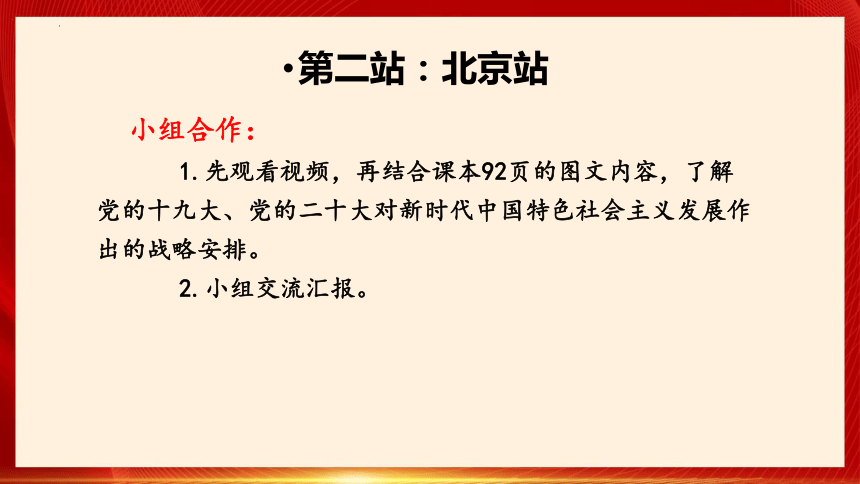 •第二站：北京站

小组合作：

1. 先观看视频，再结合课本92页的图文内容，了解党的十九大、党的二十大对新时代中国特色社会主义发展作出的战略安排。

2. 小组交流汇报。